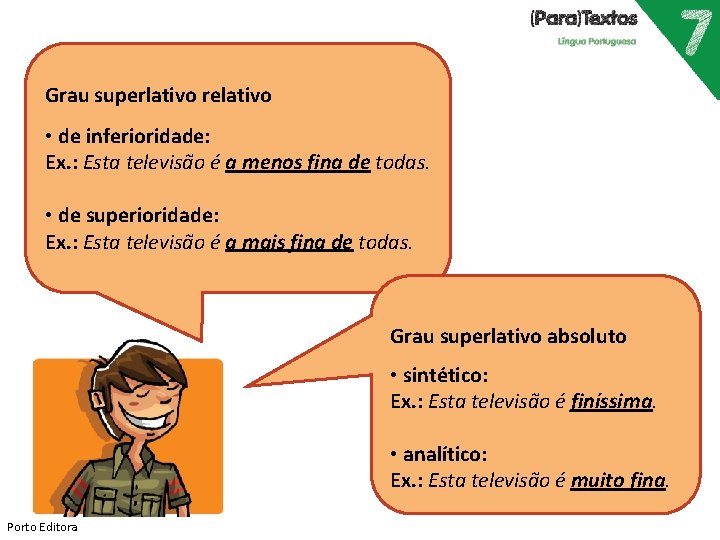 (Para)Textos
Língua Portuguesa
7

Grau superlativo relativo

• de inferioridade:
Ex.: Esta televisão é a menos fina de todas.

• de superioridade:
Ex.: Esta televisão é a mais fina de todas.

Grau superlativo absoluto

• sintético:
Ex.: Esta televisão é finíssima.

• analítico:
Ex.: Esta televisão é muito fina.

Porto Editora